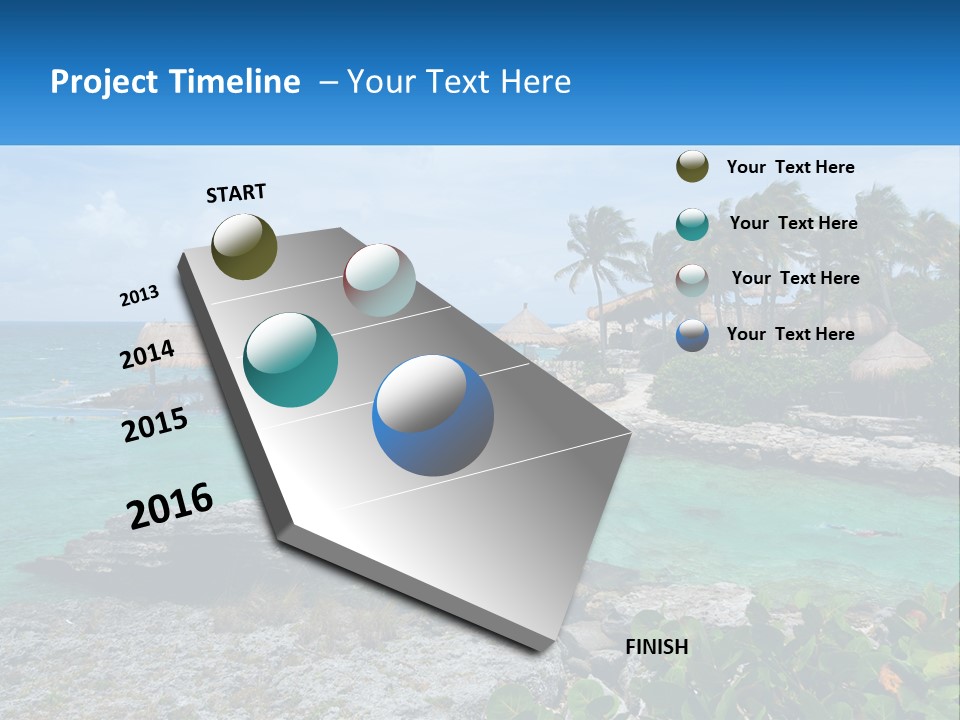 Project Timeline – Your Text Here

START

2013

2014

2015

2016

FINISH

Your Text Here

Your Text Here

Your Text Here

Your Text Here